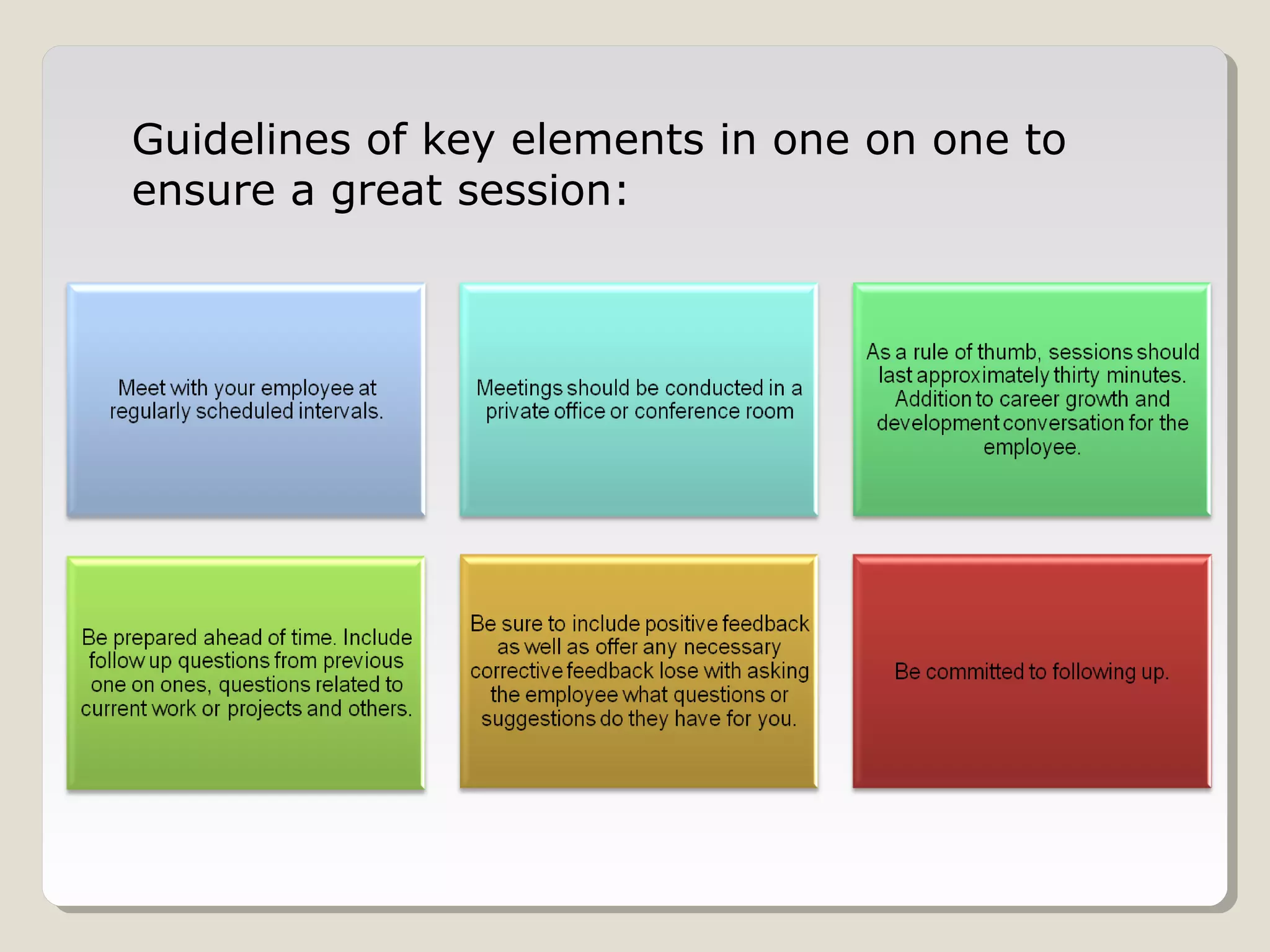 Guidelines of key elements in one on one to ensure a great session:

Meet with your employee at regularly scheduled intervals.

Meetings should be conducted in a private office or conference room

As a rule of thumb, sessions should last approximately thirty minutes. Addition to career growth and development conversation for the employee.

Be prepared ahead of time. Include follow up questions from previous one on ones, questions related to current work or projects and others.

Be sure to include positive feedback as well as offer any necessary corrective feedback lose with asking the employee what questions or suggestions do they have for you.

Be committed to following up.